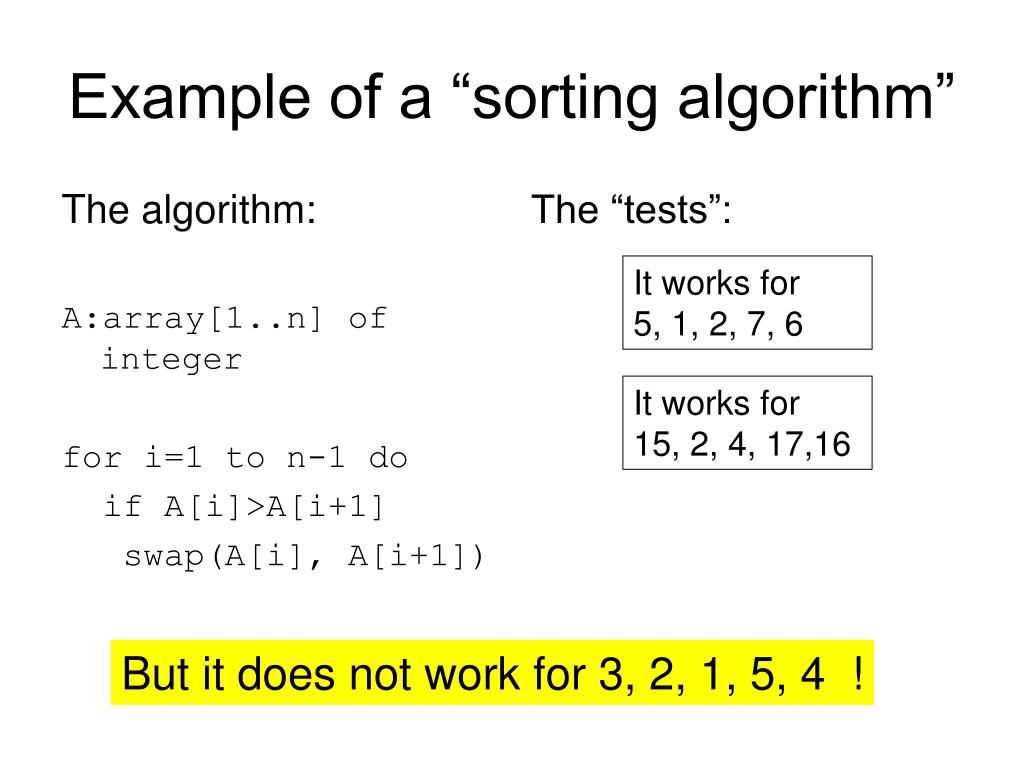 Example of a “sorting algorithm”

The algorithm:

A:array[1..n] of integer

for i=1 to n-1 do
if A[i]>A[i+1]
swap(A[i], A[i+1])

The “tests”:

It works for
5, 1, 2, 7, 6

It works for
15, 2, 4, 17,16

But it does not work for 3, 2, 1, 5, 4 !